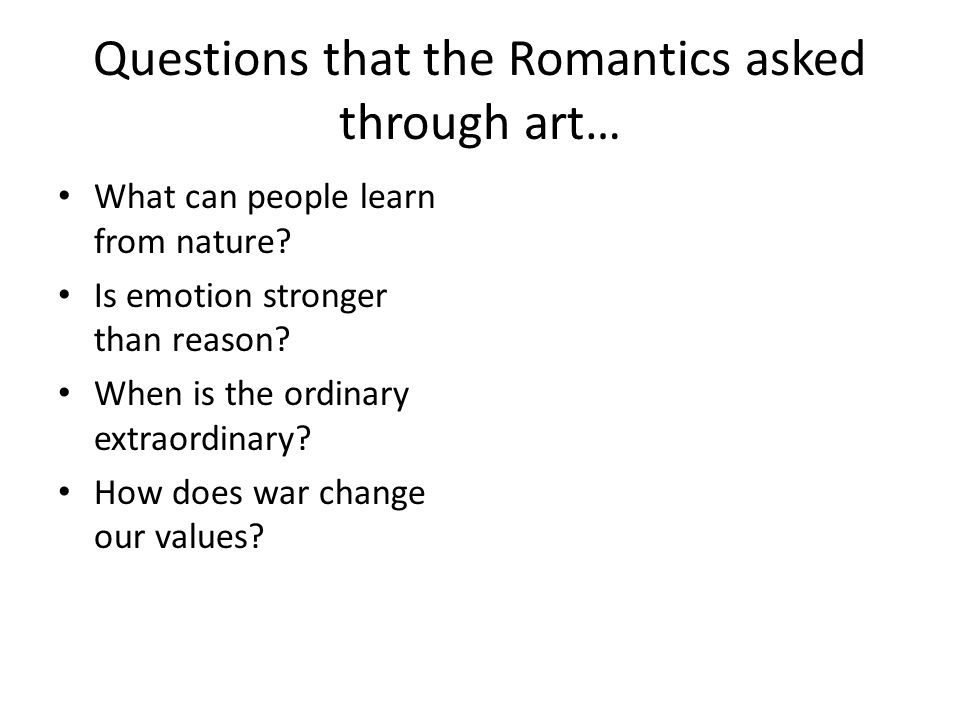 Questions that the Romantics asked through art…

• What can people learn from nature?
• Is emotion stronger than reason?
• When is the ordinary extraordinary?
• How does war change our values?